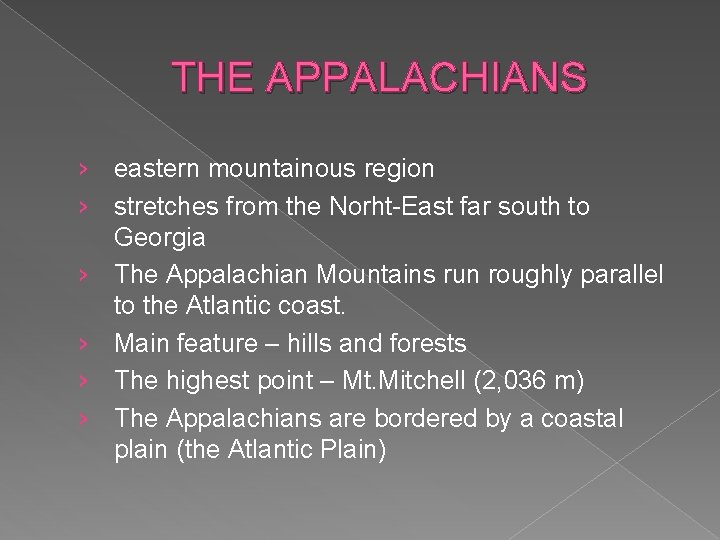 THE APPALACHIANS

› eastern mountainous region
› stretches from the Norht-East far south to Georgia
› The Appalachian Mountains run roughly parallel to the Atlantic coast.
› Main feature – hills and forests
› The highest point – Mt.Mitchell (2,036 m)
› The Appalachians are bordered by a coastal plain (the Atlantic Plain)